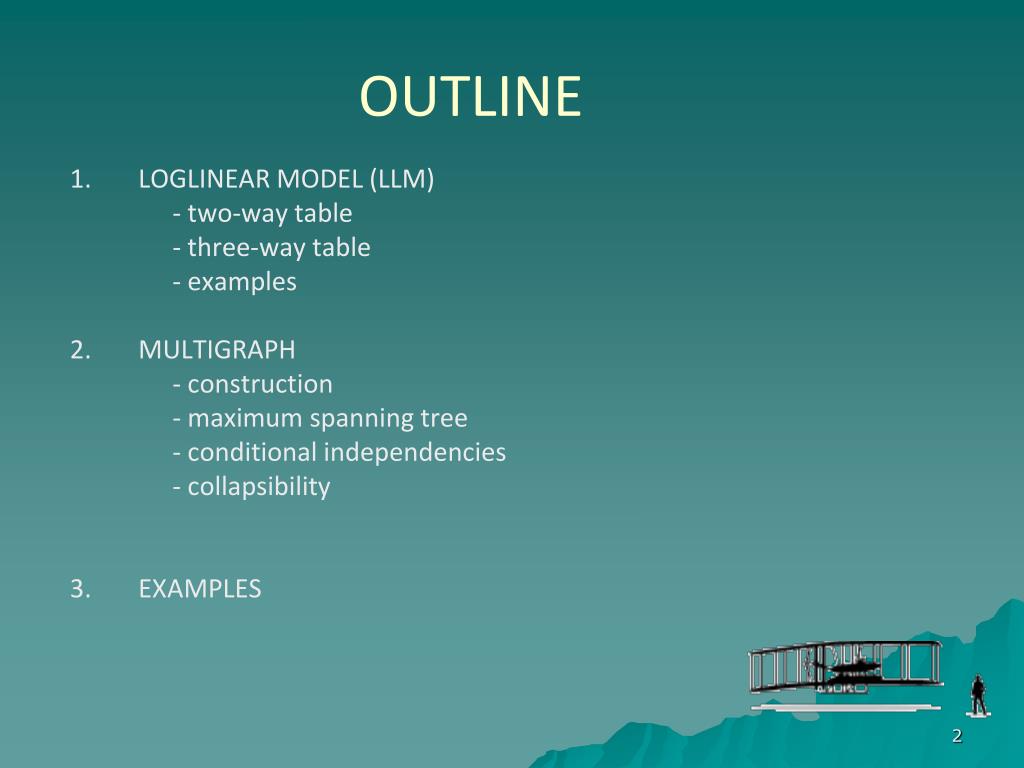 OUTLINE

1. LOGLINEAR MODEL (LLM)
- two-way table
- three-way table
- examples

2. MULTIGRAPH
- construction
- maximum spanning tree
- conditional independencies
- collapsibility

3. EXAMPLES

2